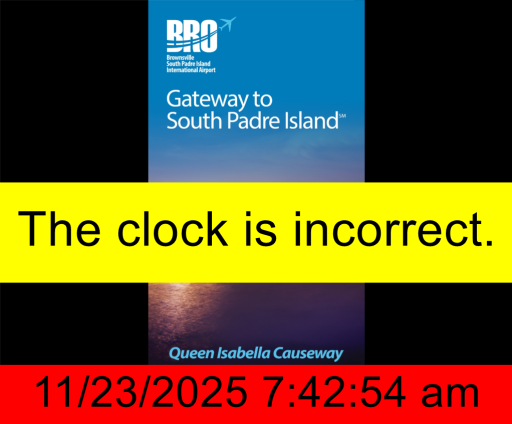 BRO
Brownsville
South Padre Island
International Airport

Gateway to
South Padre Island℠

The clock is incorrect.

Queen Isabella Causeway

11/23/2025 7:42:54 am